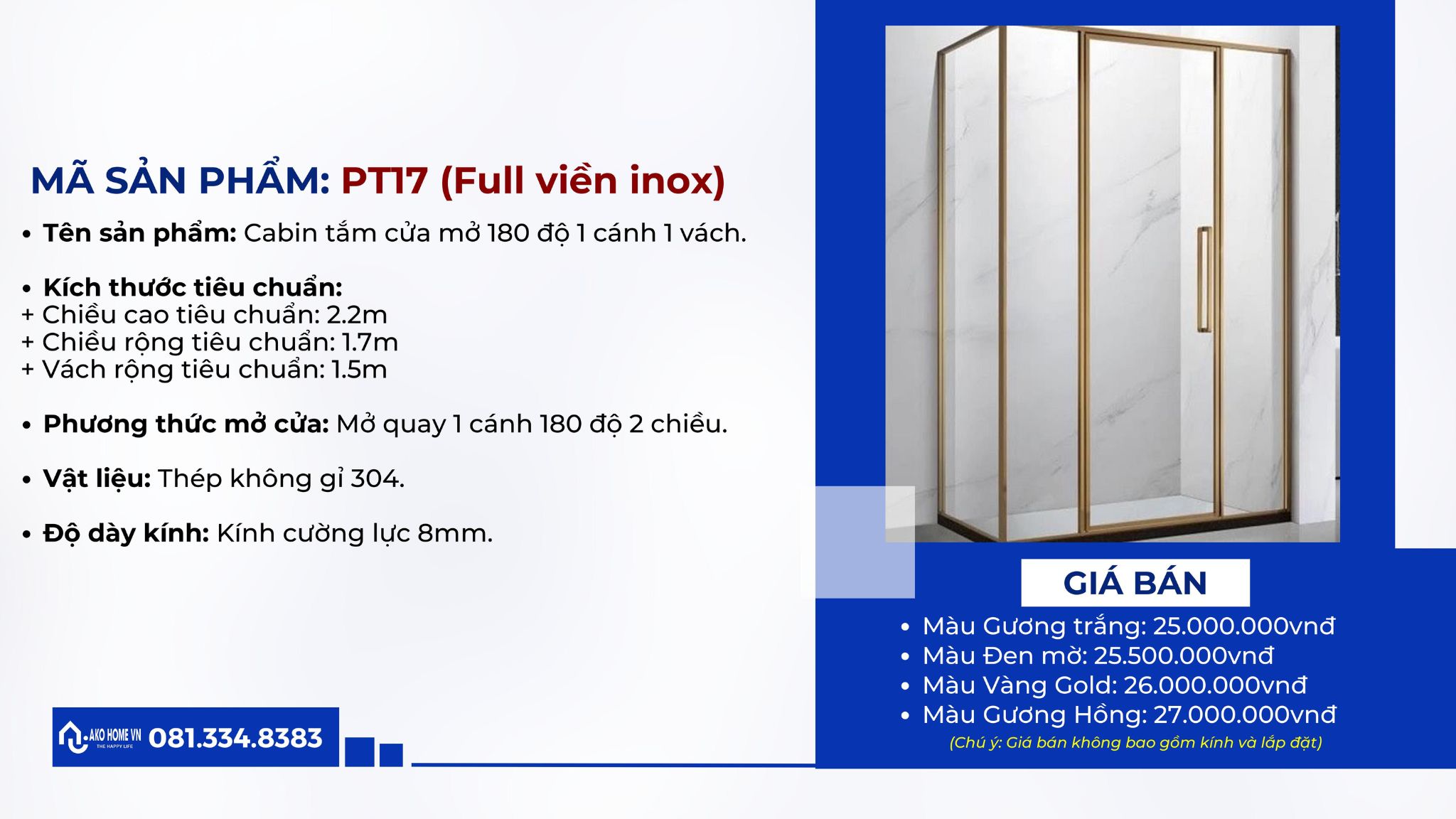 MÃ SẢN PHẨM: PT17 (Full viền inox)

• Tên sản phẩm: Cabin tắm cửa mở 180 độ 1 cánh 1 vách.

• Kích thước tiêu chuẩn:
+ Chiều cao tiêu chuẩn: 2.2m
+ Chiều rộng tiêu chuẩn: 1.7m
+ Vách rộng tiêu chuẩn: 1.5m

• Phương thức mở cửa: Mở quay 1 cánh 180 độ 2 chiều.

• Vật liệu: Thép không gỉ 304.

• Độ dày kính: Kính cường lực 8mm.

AKO HOME VN THE HAPPY LIFE 081.334.8383

GIÁ BÁN
• Màu Gương trắng: 25.000.000vnđ
• Màu Đen mờ: 25.500.000vnđ
• Màu Vàng Gold: 26.000.000vnđ
• Màu Gương Hồng: 27.000.000vnđ
(Chú ý: Giá bán không bao gồm kính và lắp đặt)